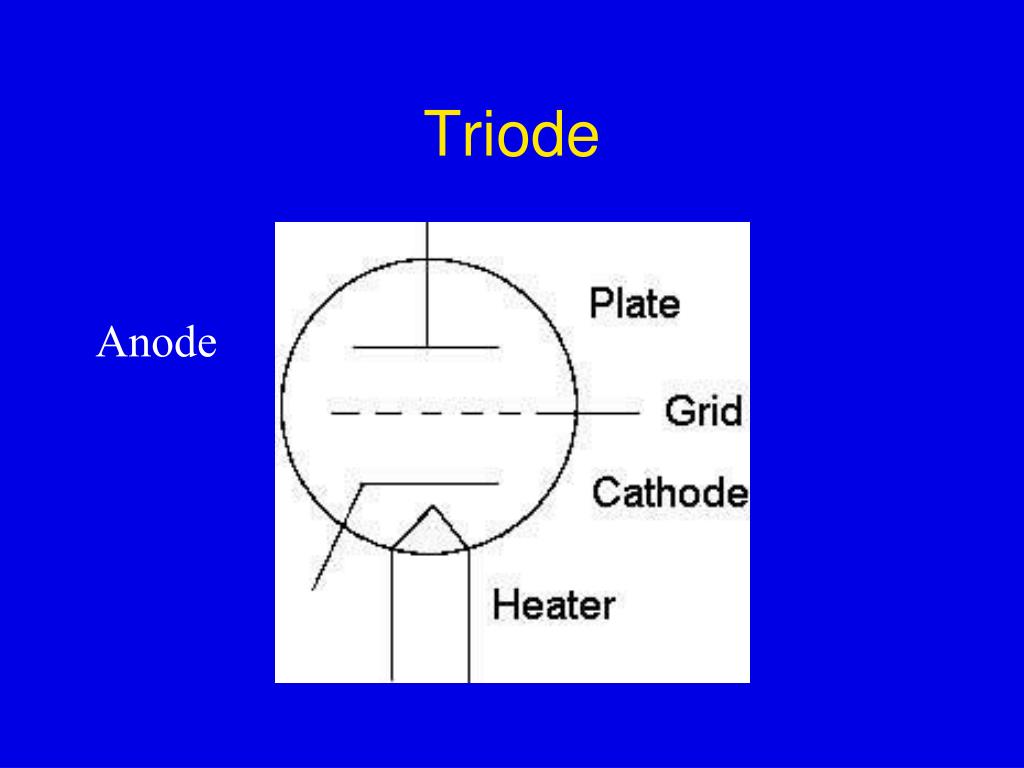 Triode

Anode

Plate

Grid

Cathode

Heater